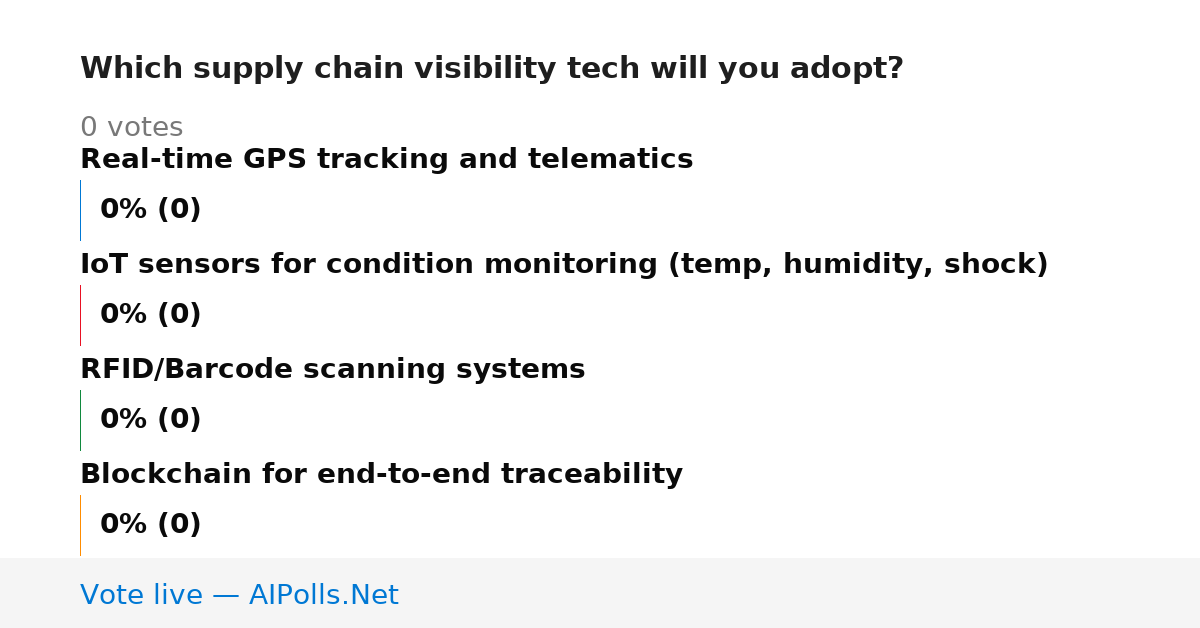 Which supply chain visibility tech will you adopt?

0 votes

Real-time GPS tracking and telematics

0% (0)

IoT sensors for condition monitoring (temp, humidity, shock)

0% (0)

RFID/Barcode scanning systems

0% (0)

Blockchain for end-to-end traceability

0% (0)

Vote live — AIPolls.Net